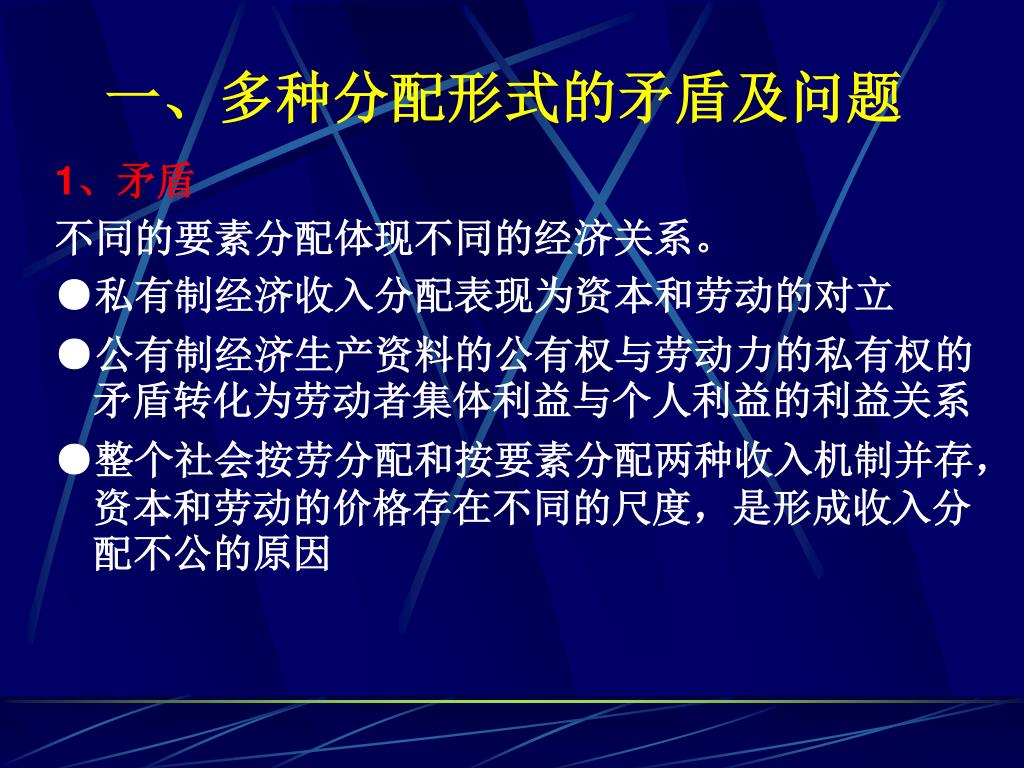 一、多种分配形式的矛盾及问题

1、矛盾

不同的要素分配体现不同的经济关系。

●私有制经济收入分配表现为资本和劳动的对立

●公有制经济生产资料的公有权与劳动力的私有权的矛盾转化为劳动者集体利益与个人利益的利益关系

●整个社会按劳分配和按要素分配两种收入机制并存，资本和劳动的价格存在不同的尺度，是形成收入分配不公的原因